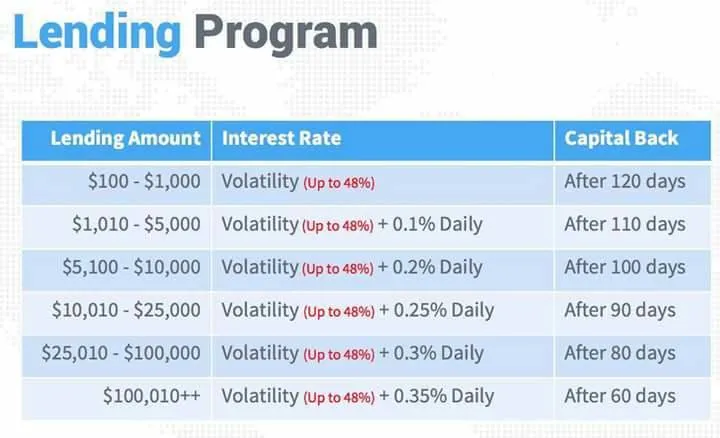 Lending Program

| Lending Amount | Interest Rate | Capital Back |
|---|---|---|
| \$100 - \$1,000 | Volatility (Up to 48%) | After 120 days |
| \$1,010 - \$5,000 | Volatility (Up to 48%) + 0.1% Daily | After 110 days |
| \$5,100 - \$10,000 | Volatility (Up to 48%) + 0.2% Daily | After 100 days |
| \$10,010 - \$25,000 | Volatility (Up to 48%) + 0.25% Daily | After 90 days |
| \$25,010 - \$100,000 | Volatility (Up to 48%) + 0.3% Daily | After 80 days |
| \$100,010++ | Volatility (Up to 48%) + 0.35% Daily | After 60 days |